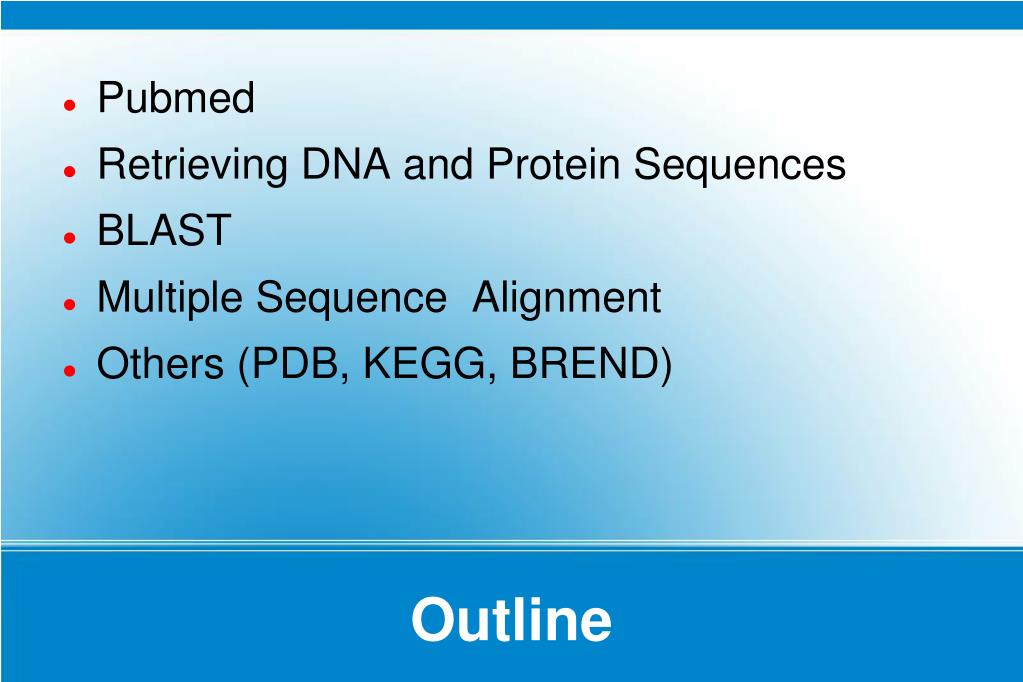 - Pubmed
- Retrieving DNA and Protein Sequences
- BLAST
- Multiple Sequence  Alignment
- Others (PDB, KEGG, BREND)

Outline